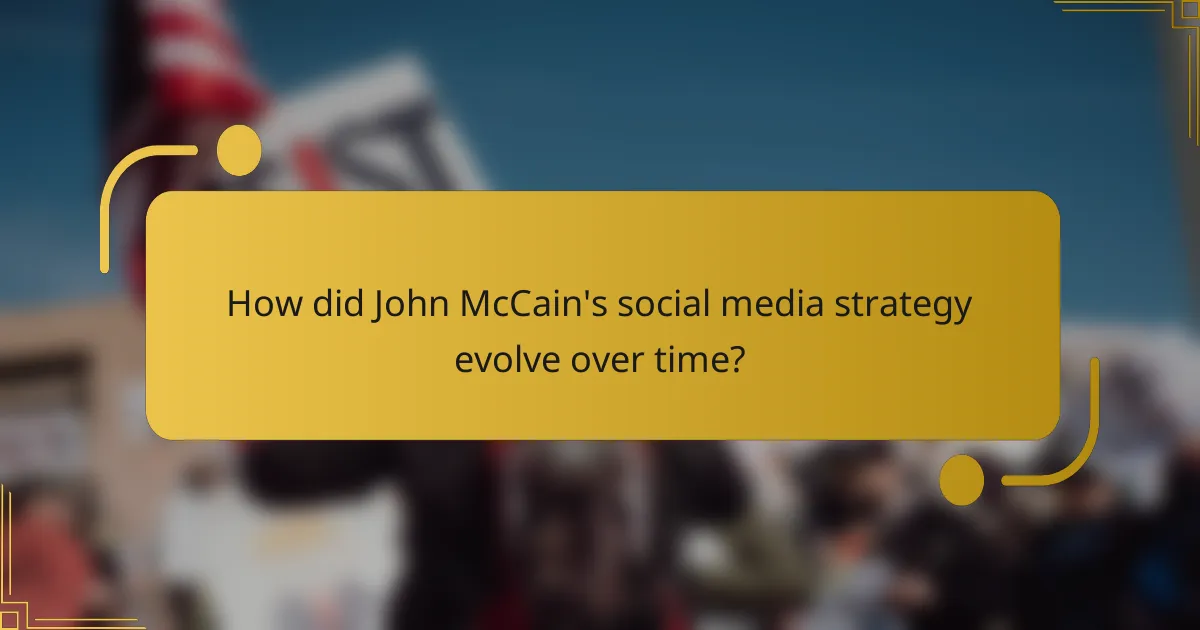 How did John McCain's social media strategy evolve over time?